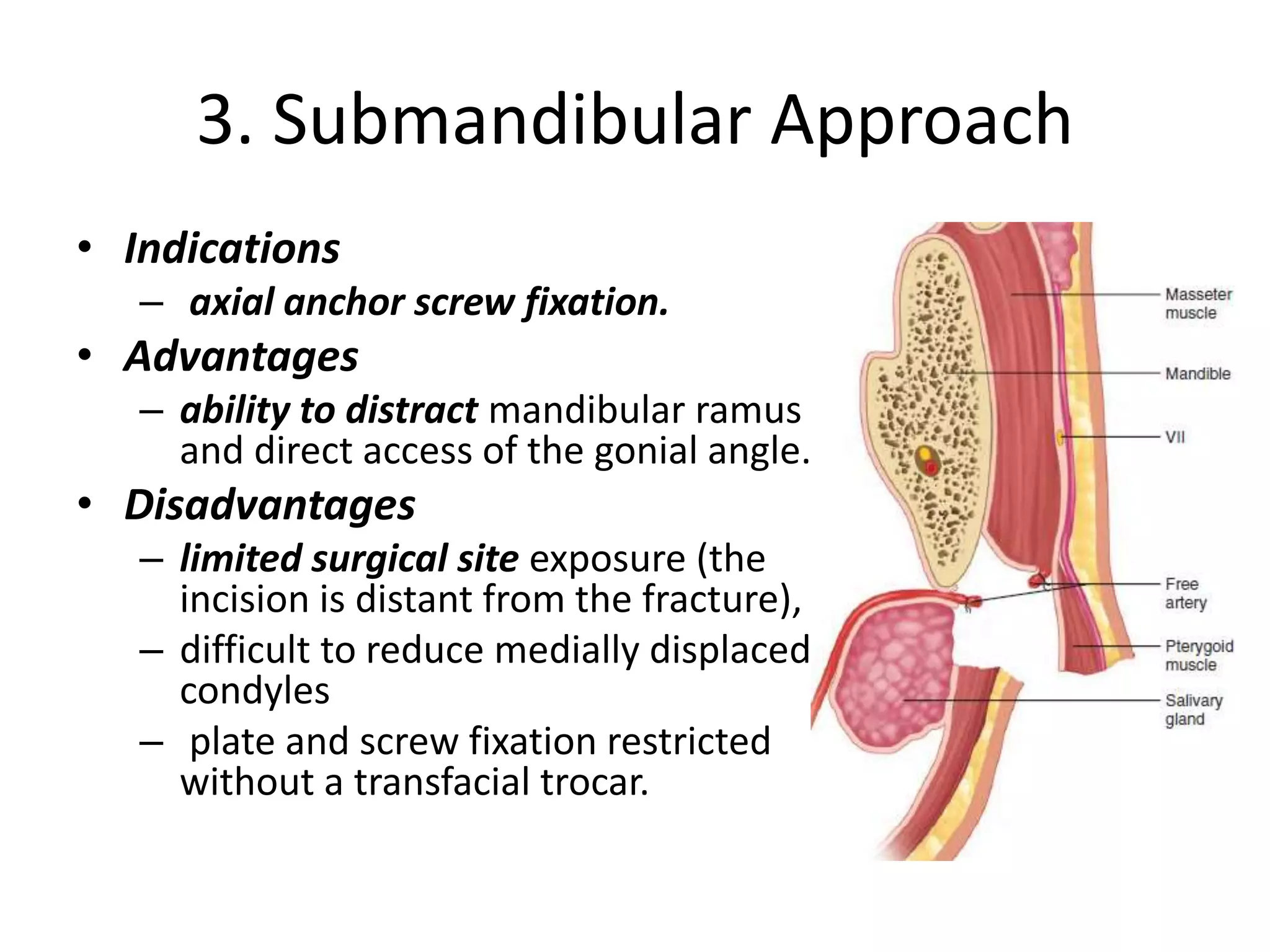 3. Submandibular Approach

• Indications
 – axial anchor screw fixation.
• Advantages
 – ability to distract mandibular ramus and direct access of the gonial angle.
• Disadvantages
 – limited surgical site exposure (the incision is distant from the fracture),
 – difficult to reduce medially displaced condyles
 – plate and screw fixation restricted without a transfacial trocar.

Masseter muscle
Mandible
VII
Free artery
Pterygoid muscle
Salivary gland